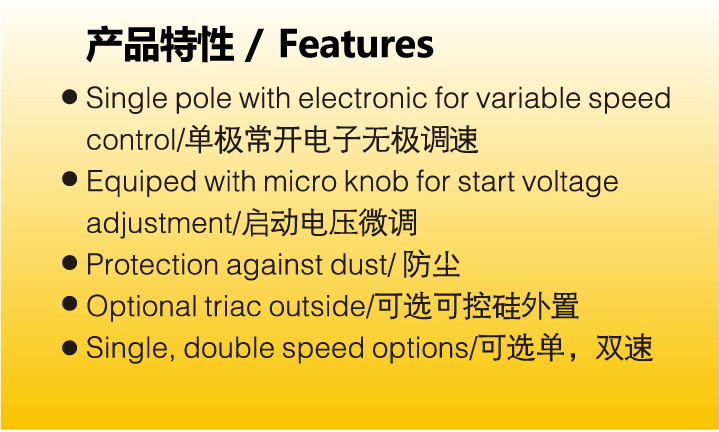 产品特性 / Features

● Single pole with electronic for variable speed control/单极常开电子无极调速

● Equiped with micro knob for start voltage adjustment/启动电压微调

● Protection against dust/ 防尘

● Optional triac outside/可选可控硅外置

● Single, double speed options/可选单，双速